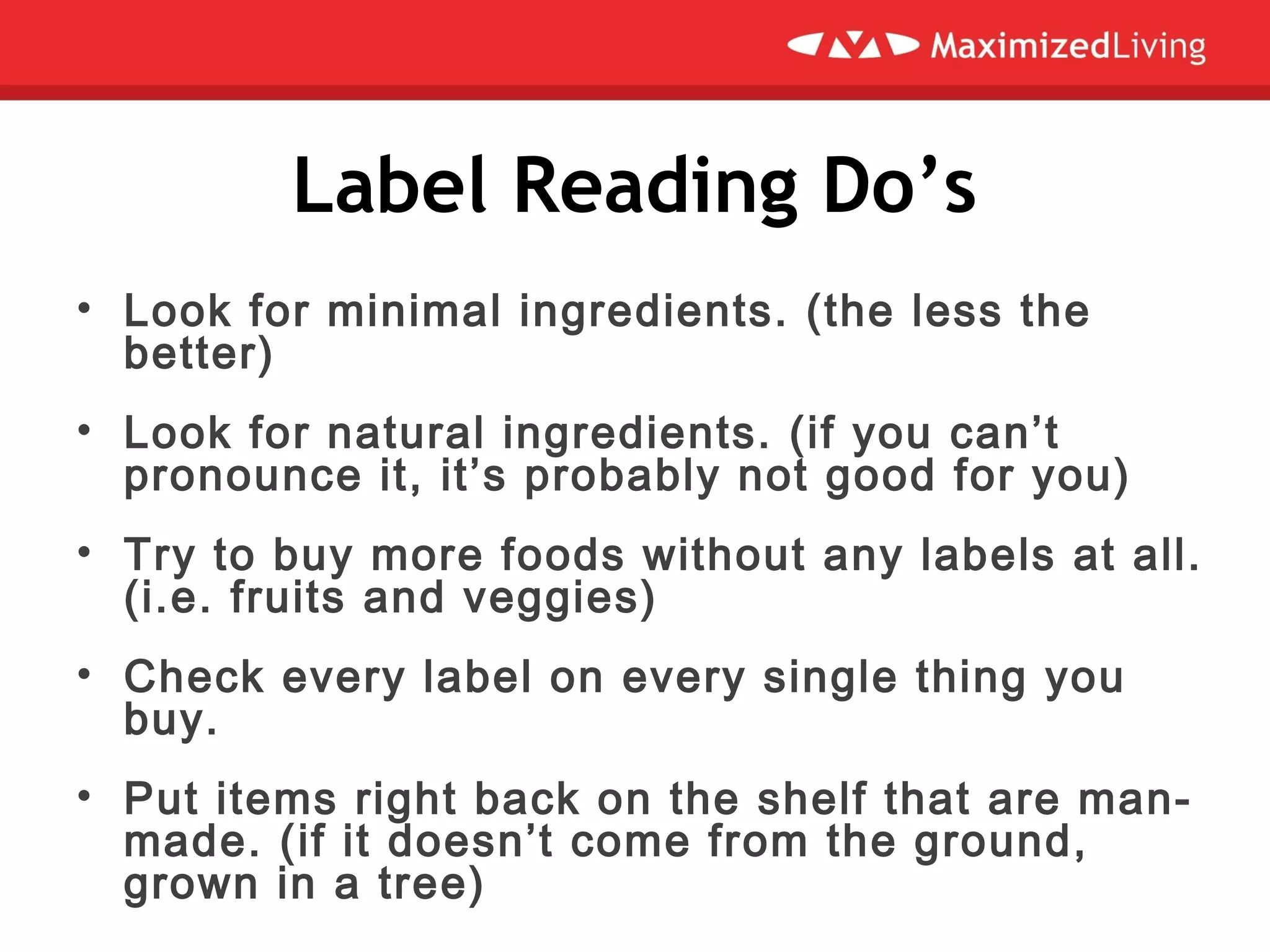 MaximizedLiving

Label Reading Do’s

• Look for minimal ingredients. (the less the better)

• Look for natural ingredients. (if you can’t pronounce it, it’s probably not good for you)

• Try to buy more foods without any labels at all. (i.e. fruits and veggies)

• Check every label on every single thing you buy.

• Put items right back on the shelf that are man-made. (if it doesn’t come from the ground, grown in a tree)